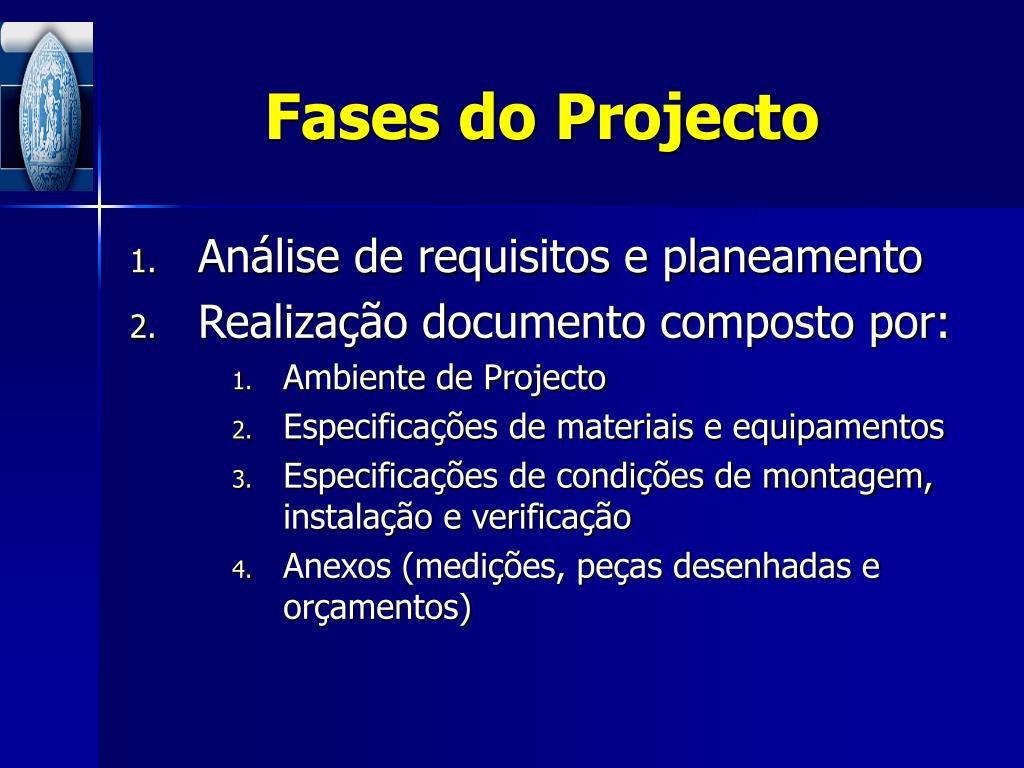 Fases do Projecto

1. Análise de requisitos e planeamento
2. Realização documento composto por:
   1. Ambiente de Projecto
   2. Especificações de materiais e equipamentos
   3. Especificações de condições de montagem, instalação e verificação
   4. Anexos (medições, peças desenhadas e orçamentos)